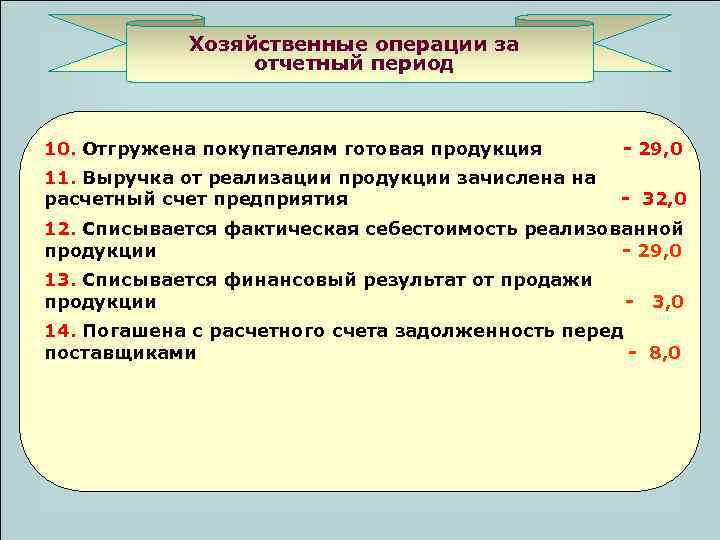 Хозяйственные операции за отчетный период

10. Отгружена покупателям готовая продукция - 29,0

11. Выручка от реализации продукции зачислена на расчетный счет предприятия - 32,0

12. Списывается фактическая себестоимость реализованной продукции - 29,0

13. Списывается финансовый результат от продажи продукции - 3,0

14. Погашена с расчетного счета задолженность перед поставщиками - 8,0